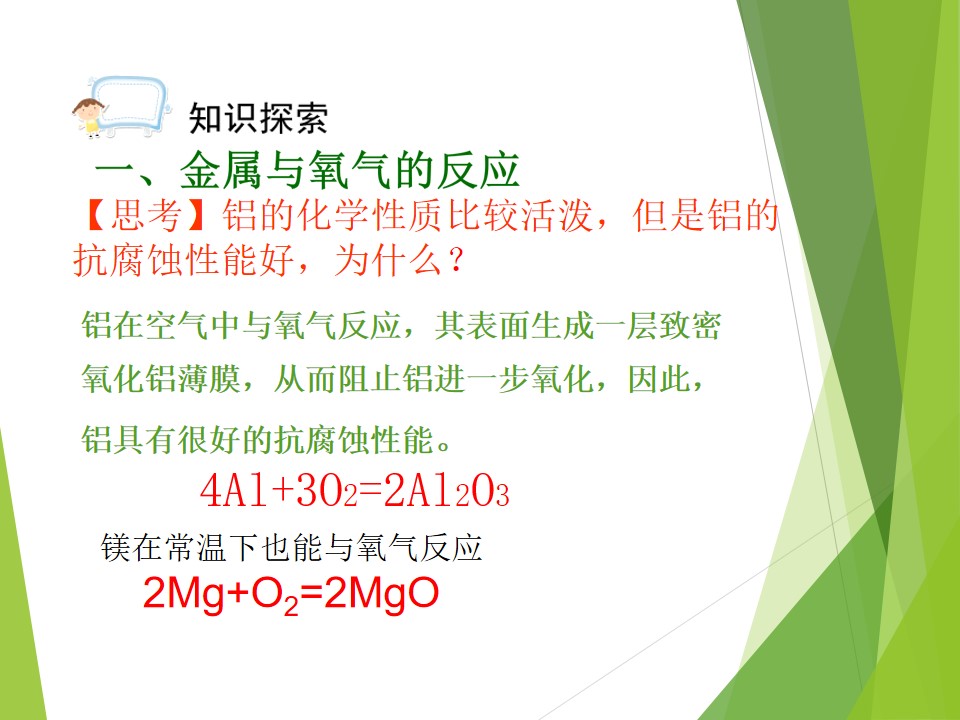 知识探索

一、金属与氧气的反应

【思考】铝的化学性质比较活泼，但是铝的抗腐蚀性能好，为什么？

铝在空气中与氧气反应，其表面生成一层致密氧化铝薄膜，从而阻止铝进一步氧化，因此，铝具有很好的抗腐蚀性能。

$4Al+3O_2=2Al_2O_3$

镁在常温下也能与氧气反应

$2Mg+O_2=2MgO$